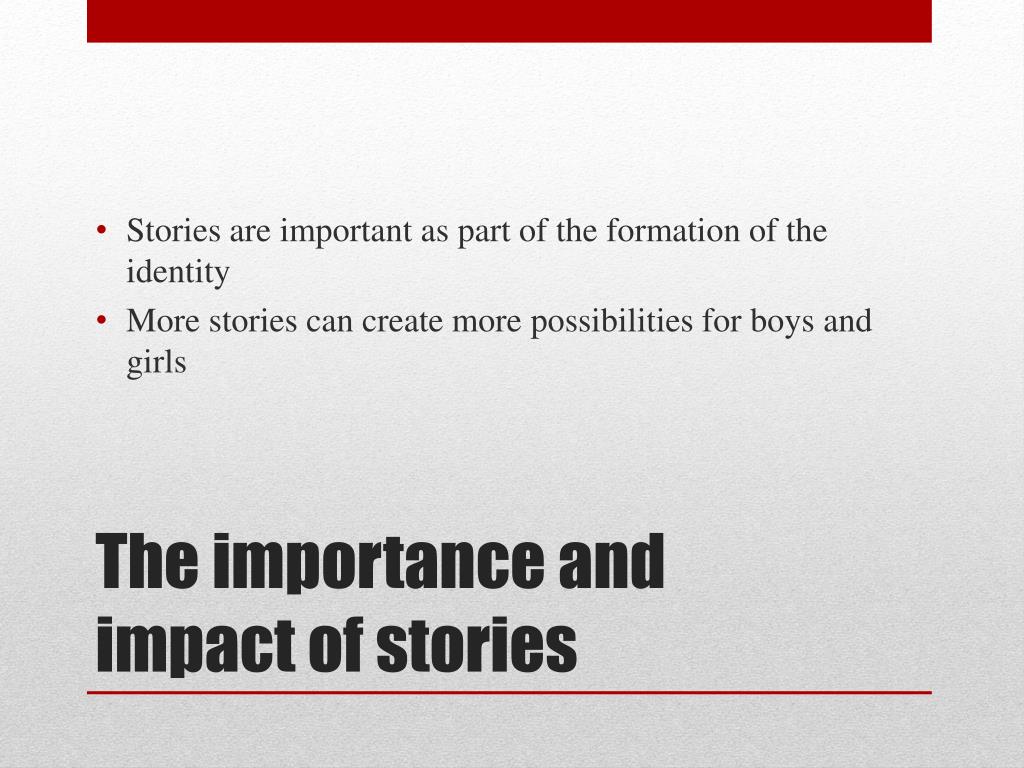 • Stories are important as part of the formation of the identity
• More stories can create more possibilities for boys and girls

The importance and impact of stories